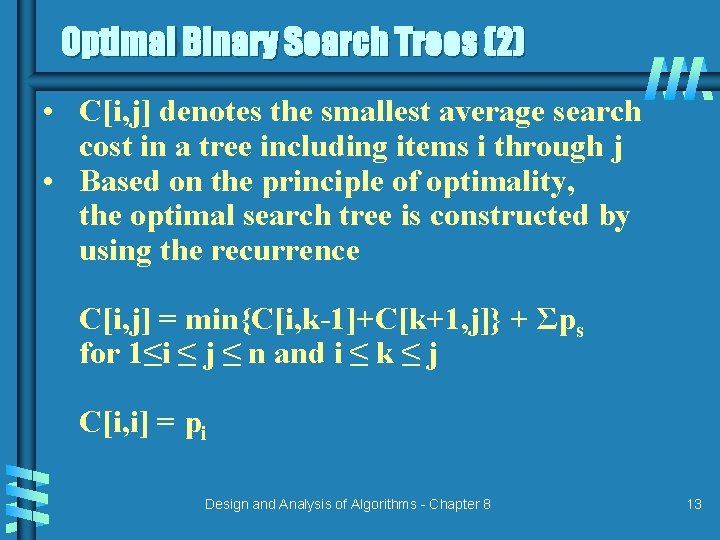 Optimal Binary Search Trees (2)

• C[i,j] denotes the smallest average search cost in a tree including items i through j
• Based on the principle of optimality, the optimal search tree is constructed by using the recurrence

$C[i,j] = \min\{C[i,k-1]+C[k+1,j]\} + \Sigma p_s$
for $1 \leq i \leq j \leq n$ and $i \leq k \leq j$

$C[i,i] = p_i$

Design and Analysis of Algorithms - Chapter 8

13